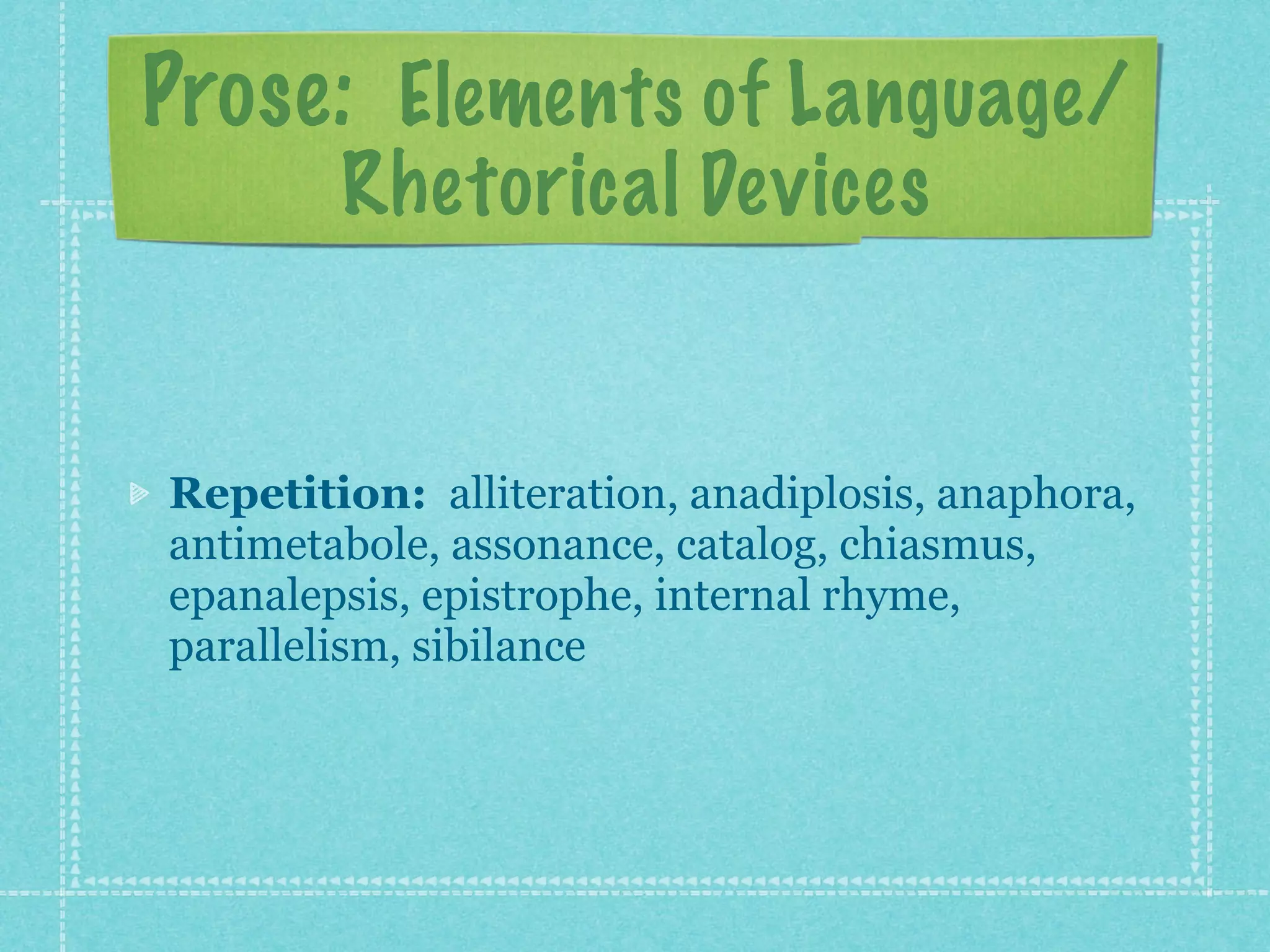 Prose: Elements of Language/ Rhetorical Devices

Repetition: alliteration, anadiplosis, anaphora, antimetabole, assonance, catalog, chiasmus, epanalepsis, epistrophe, internal rhyme, parallelism, sibilance